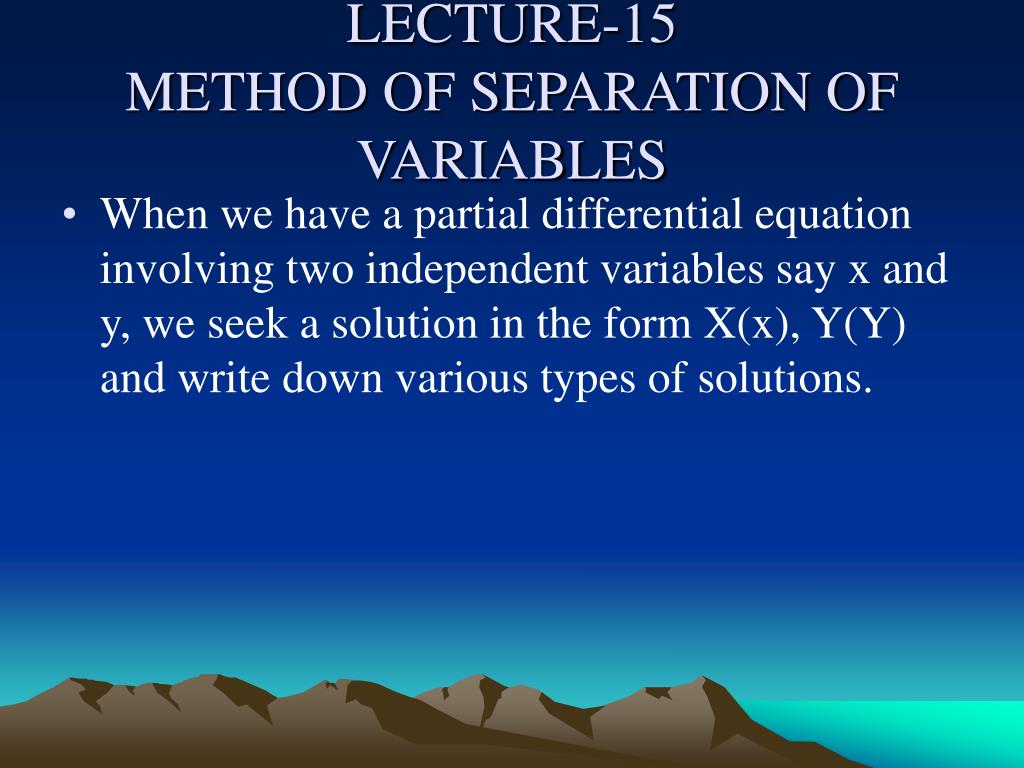 LECTURE-15
METHOD OF SEPARATION OF VARIABLES

• When we have a partial differential equation involving two independent variables say x and y, we seek a solution in the form X(x), Y(Y) and write down various types of solutions.